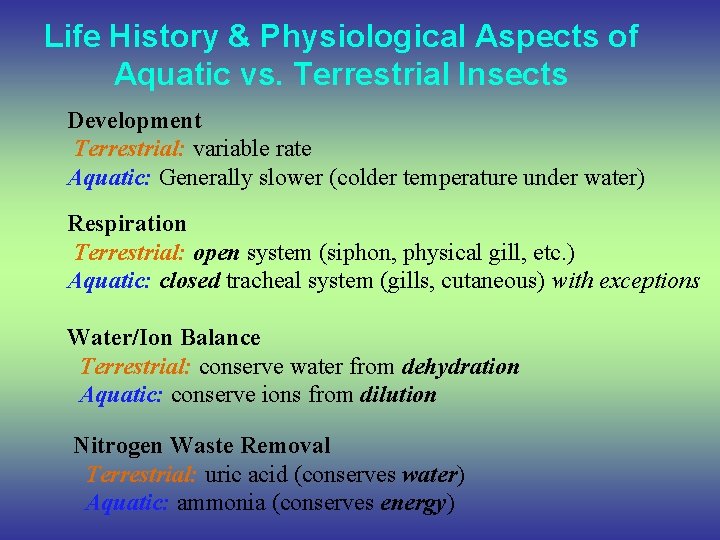 Life History & Physiological Aspects of Aquatic vs. Terrestrial Insects

Development
Terrestrial: variable rate
Aquatic: Generally slower (colder temperature under water)

Respiration
Terrestrial: open system (siphon, physical gill, etc.)
Aquatic: closed tracheal system (gills, cutaneous) with exceptions

Water/Ion Balance
Terrestrial: conserve water from dehydration
Aquatic: conserve ions from dilution

Nitrogen Waste Removal
Terrestrial: uric acid (conserves water)
Aquatic: ammonia (conserves energy)